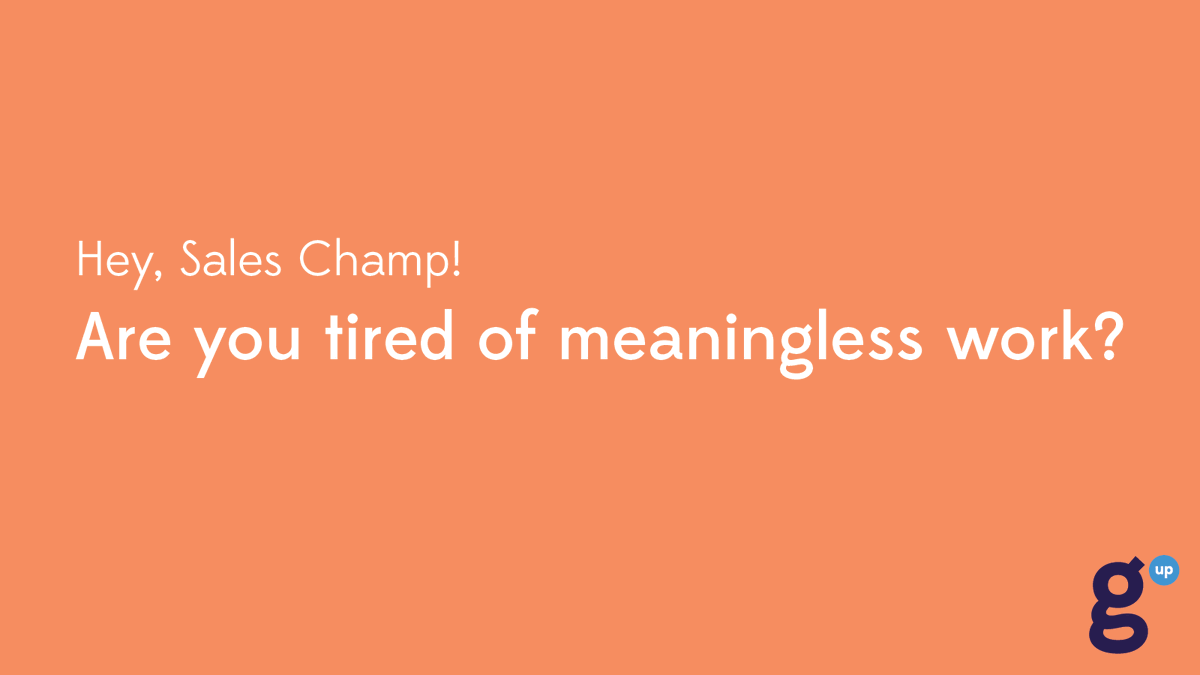 Hey, Sales Champ!

Are you tired of meaningless work?

g up